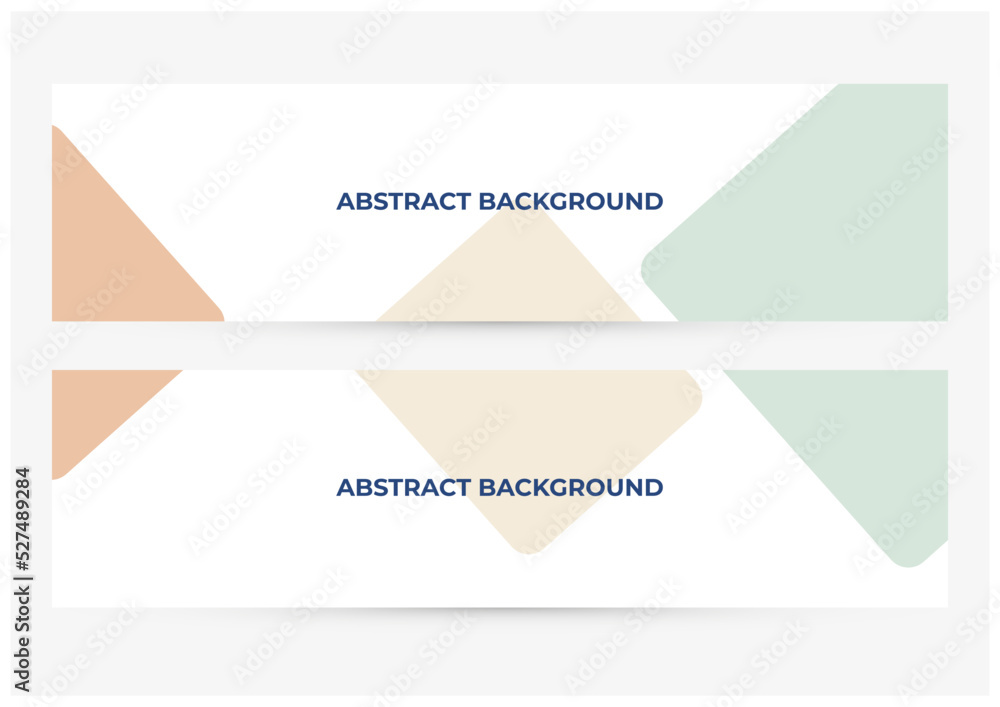 ABSTRACT BACKGROUND

ABSTRACT BACKGROUND

Adobe Stock | #527489284